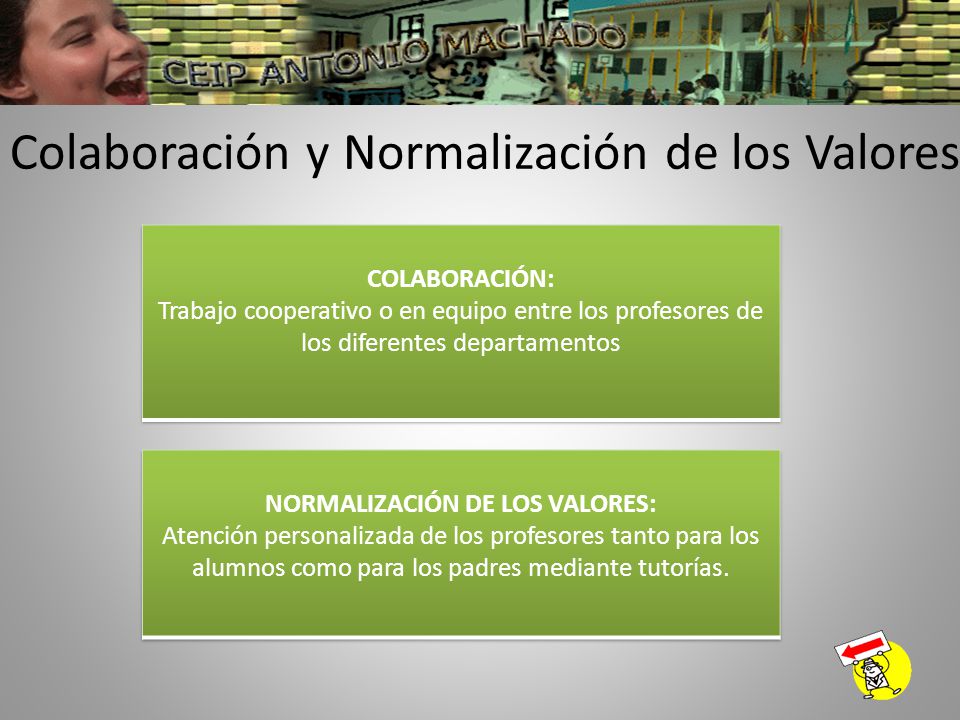 CEIP ANTONIO MACHADO

Colaboración y Normalización de los Valores

COLABORACIÓN:
Trabajo cooperativo o en equipo entre los profesores de los diferentes departamentos

NORMALIZACIÓN DE LOS VALORES:
Atención personalizada de los profesores tanto para los alumnos como para los padres mediante tutorías.